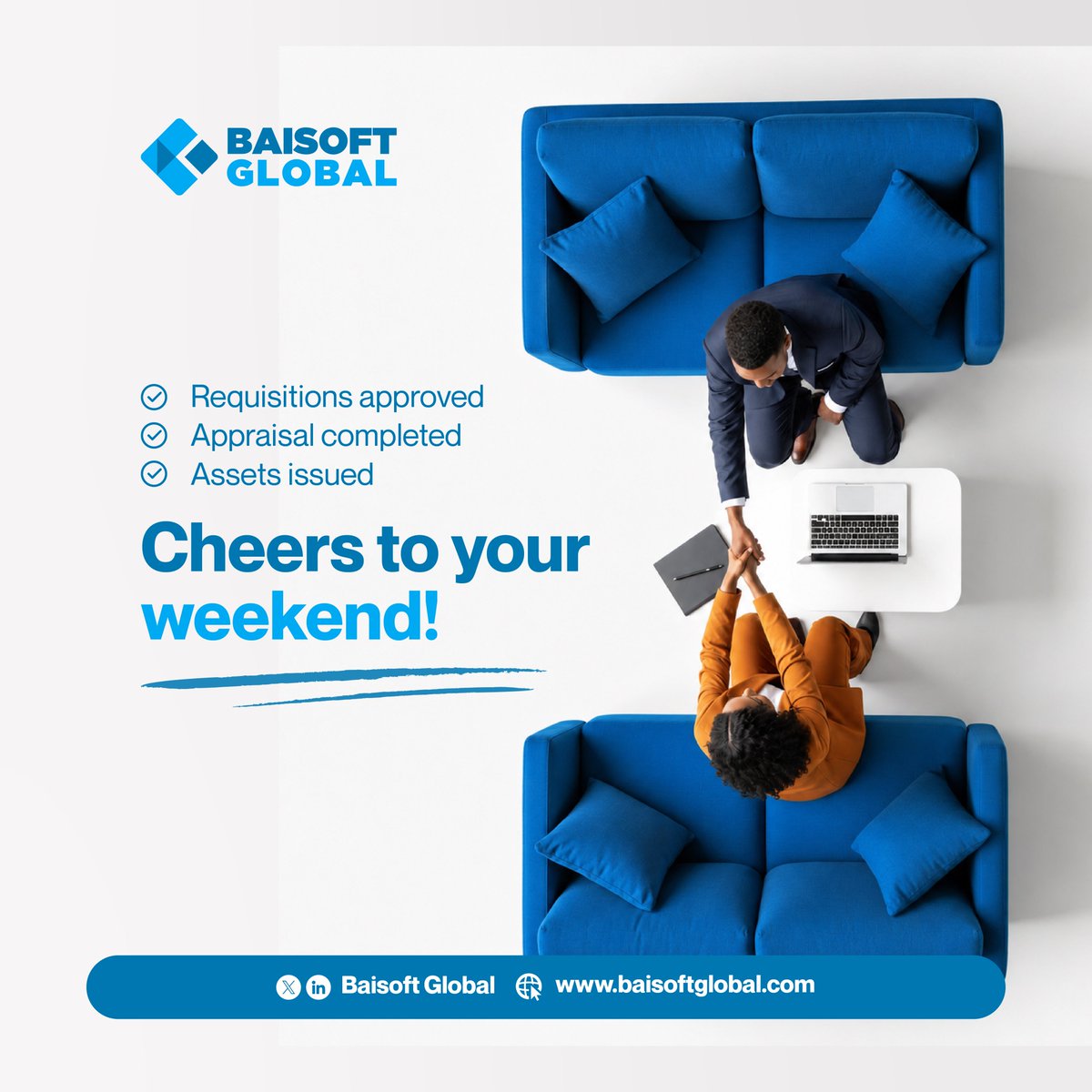 BAISOFT GLOBAL

Requisitions approved
Appraisal completed
Assets issued

Cheers to your weekend!

Baisoft Global www.baisoftglobal.com